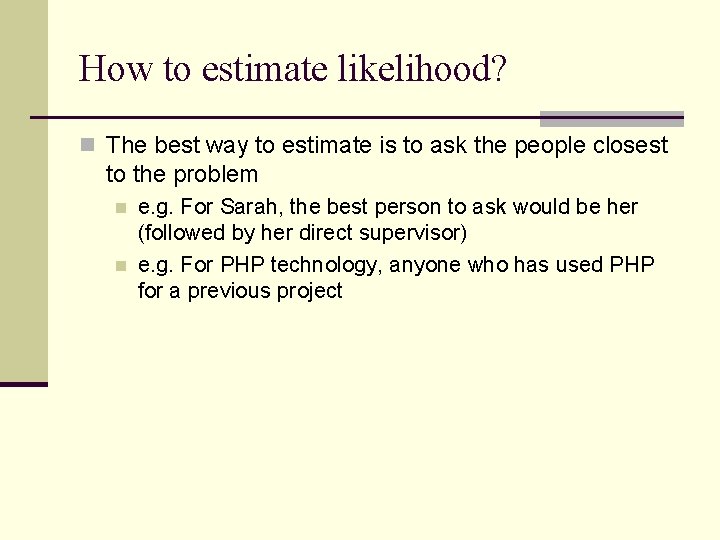 How to estimate likelihood?

The best way to estimate is to ask the people closest to the problem

e.g. For Sarah, the best person to ask would be her (followed by her direct supervisor)

e.g. For PHP technology, anyone who has used PHP for a previous project